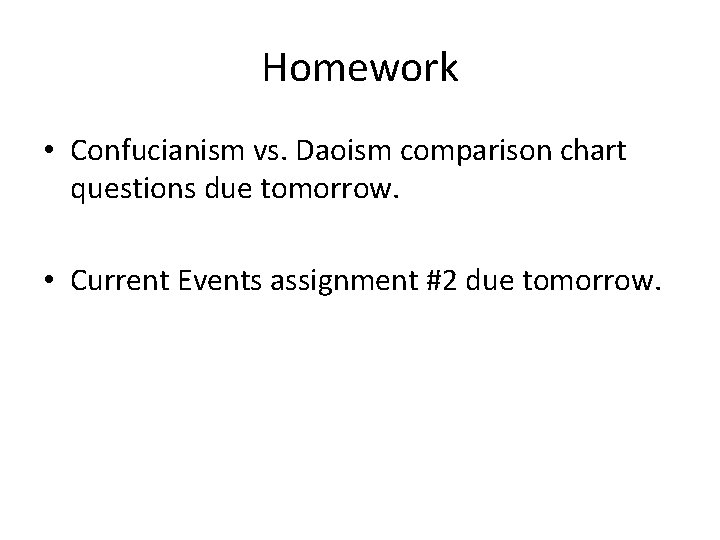 Homework

• Confucianism vs. Daoism comparison chart questions due tomorrow.

• Current Events assignment #2 due tomorrow.